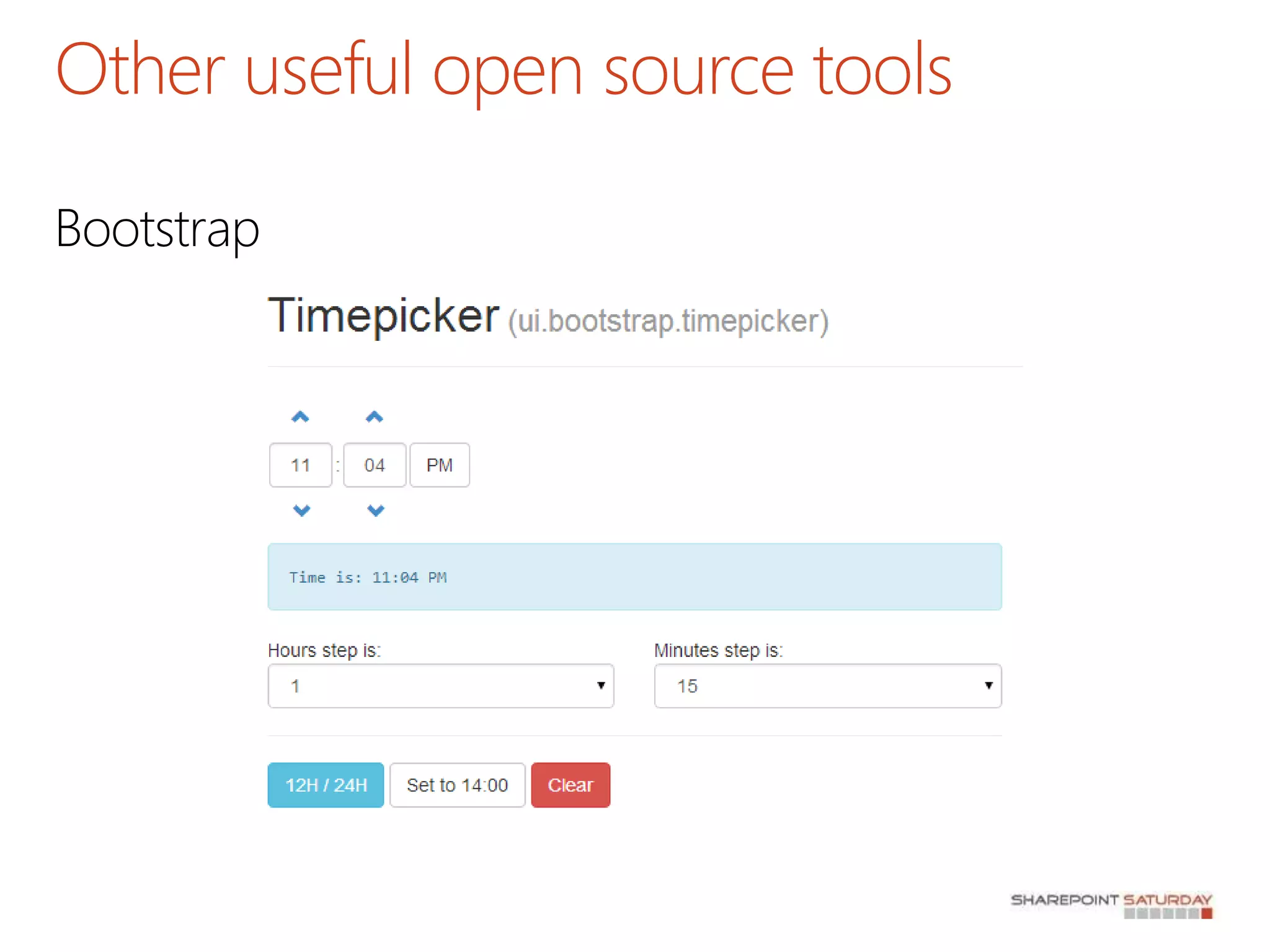 Other useful open source tools

Bootstrap

Timepicker (ui.bootstrap.timepicker)

11 : 04 PM

Time is: 11:04 PM

Hours step is:
1

Minutes step is:
15

12H / 24H
Set to 14:00
Clear

SHAREPOINT SATURDAY